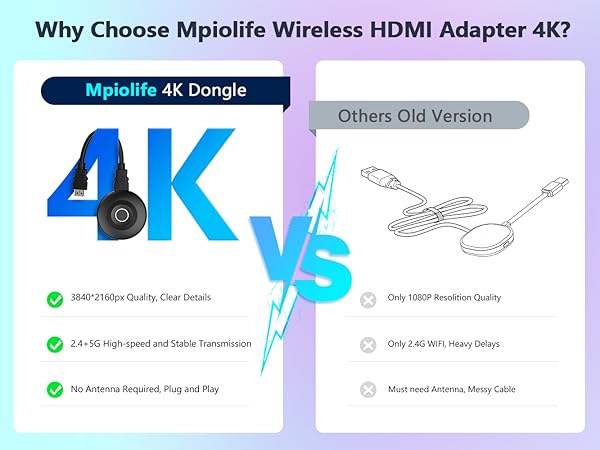 Why Choose Mpiolife Wireless HDMI Adapter 4K?

Mpiolife 4K Dongle

4K

3840*2160px Quality, Clear Details

2.4+5G High-speed and Stable Transmission

No Antenna Required, Plug and Play

VS

Others Old Version

Only 1080P Resolition Quality

Only 2.4G WIFI, Heavy Delays

Must need Antenna, Messy Cable